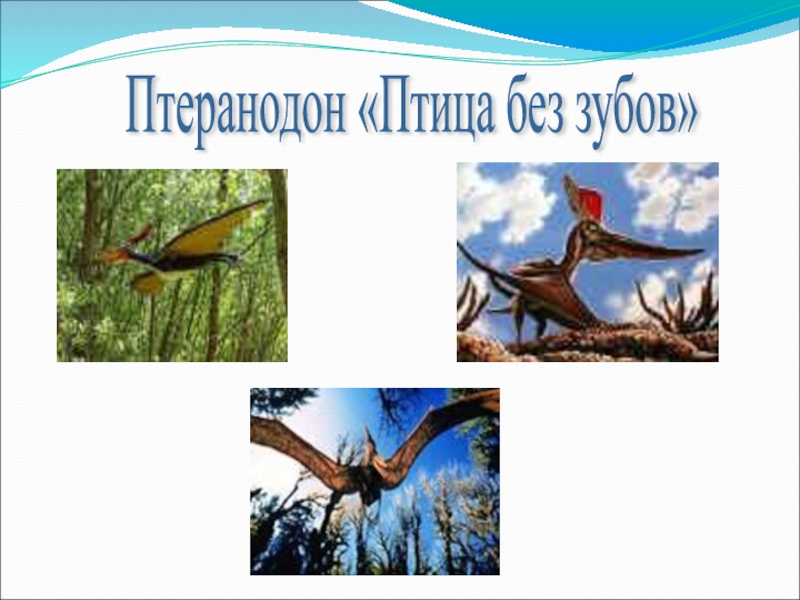 Птеранодон «Птица без зубов»